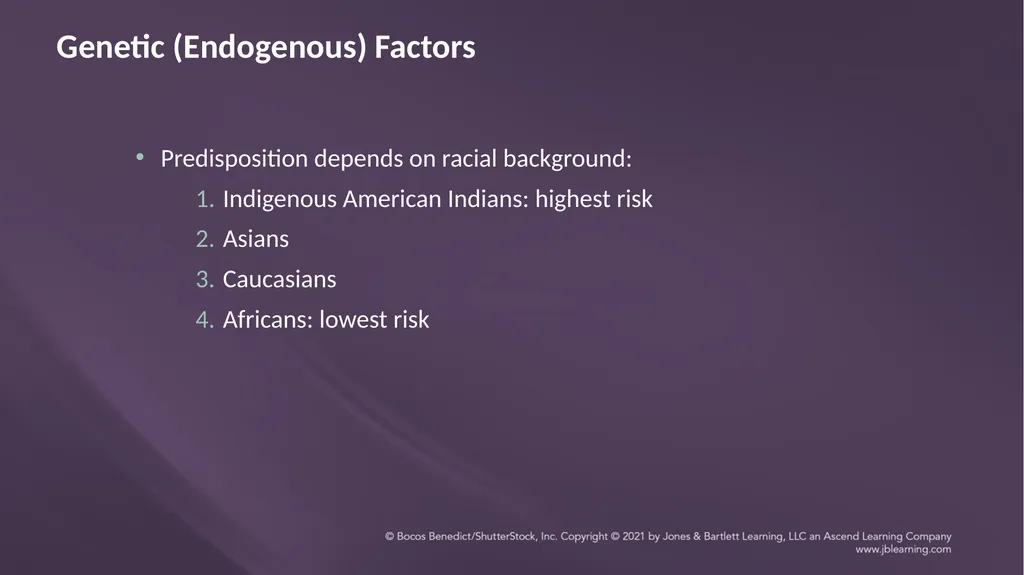 Genetic (Endogenous) Factors

• Predisposition depends on racial background:
1. Indigenous American Indians: highest risk
2. Asians
3. Caucasians
4. Africans: lowest risk

© Bocos Benedict/ShutterStock, Inc. Copyright © 2021 by Jones & Bartlett Learning, LLC an Ascend Learning Company
www.jblearning.com